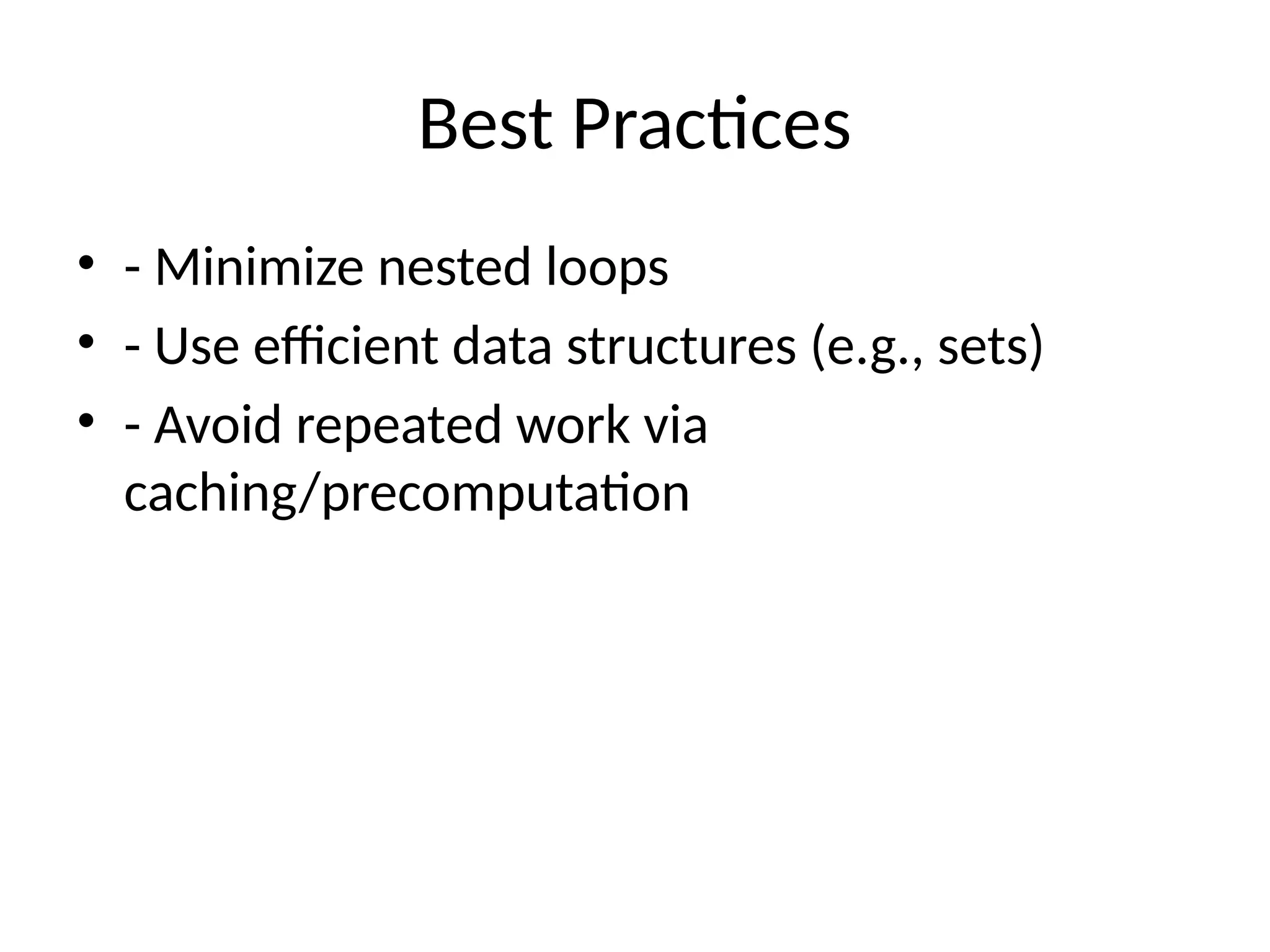 Best Practices

• - Minimize nested loops
• - Use efficient data structures (e.g., sets)
• - Avoid repeated work via caching/precomputation